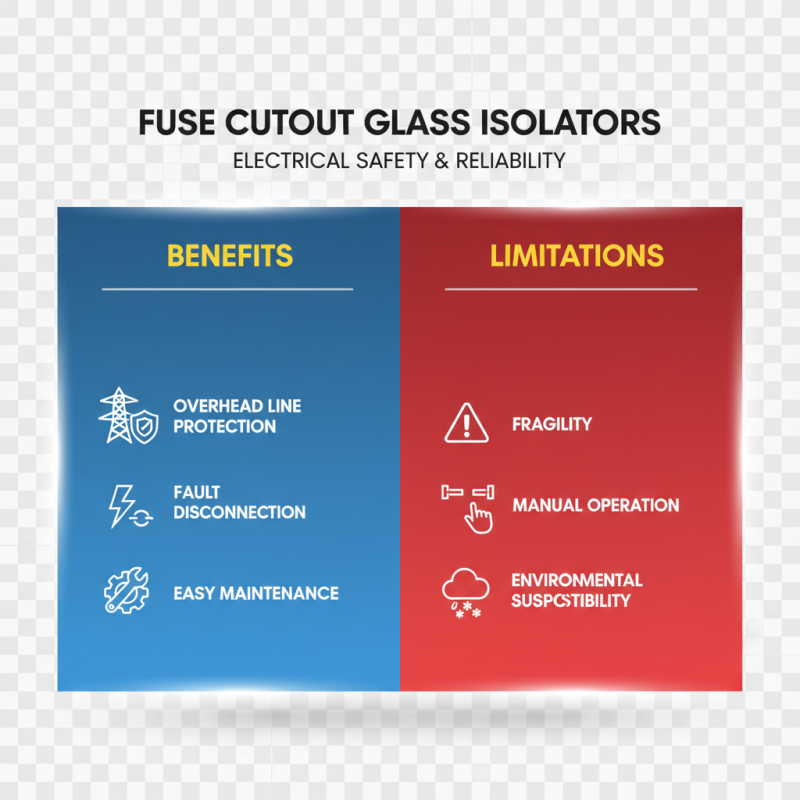 FUSE CUTOUT GLASS ISOLATORS
ELECTRICAL SAFETY & RELIABILITY

BENEFITS

OVERHEAD LINE PROTECTION

FAULT DISCONNECTION

EASY MAINTENANCE

LIMITATIONS

FRAGILITY

MANUAL OPERATION

ENVIRONMENTAL SUSPCSTIBILITY